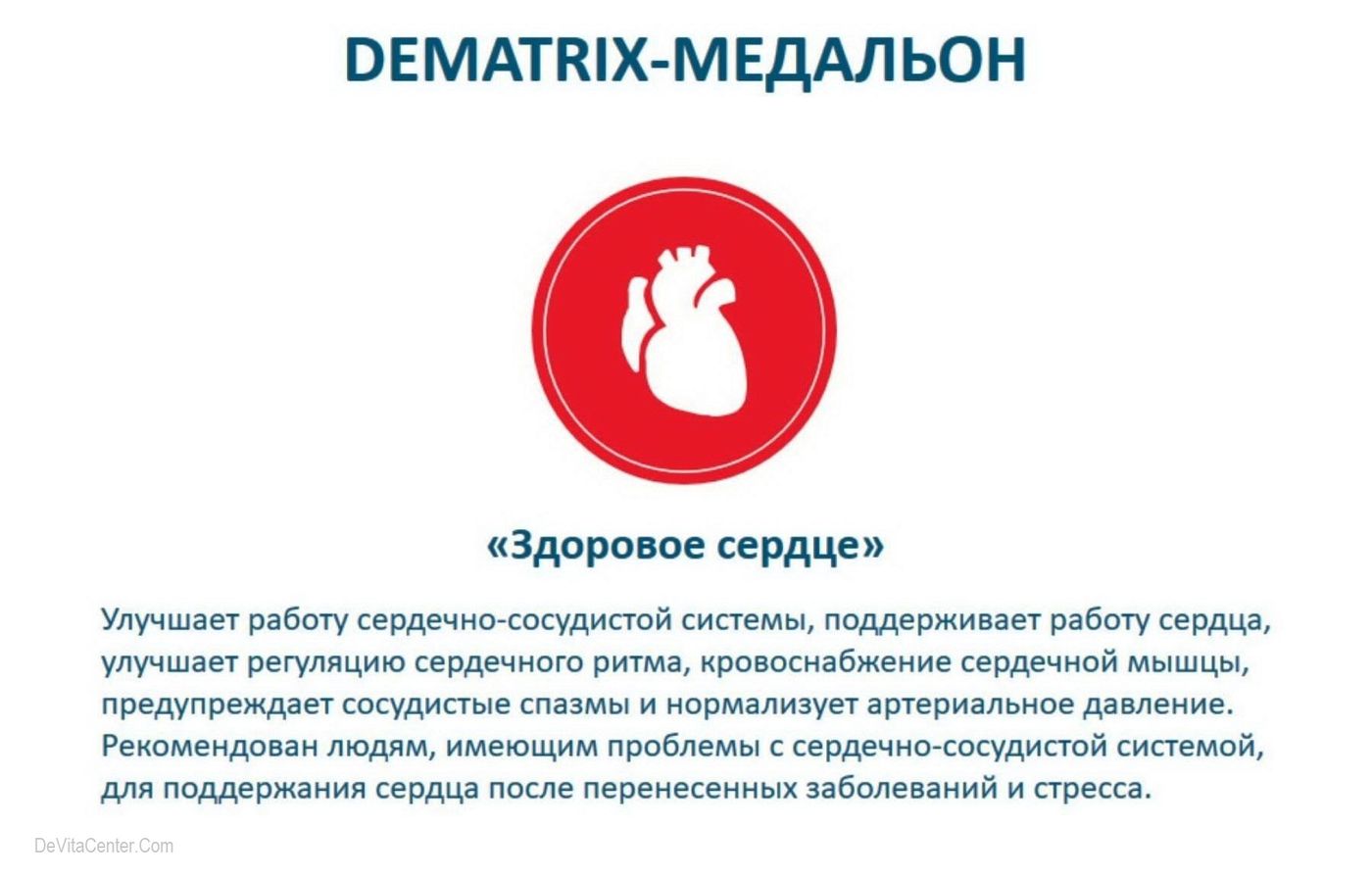 DEMATRIX-МЕДАЛЬОН

«Здоровое сердце»

Улучшает работу сердечно-сосудистой системы, поддерживает работу сердца, улучшает регуляцию сердечного ритма, кровоснабжение сердечной мышцы, предупреждает сосудистые спазмы и нормализует артериальное давление. Рекомендован людям, имеющим проблемы с сердечно-сосудистой системой, для поддержания сердца после перенесенных заболеваний и стресса.

DeVitaCenter.Com